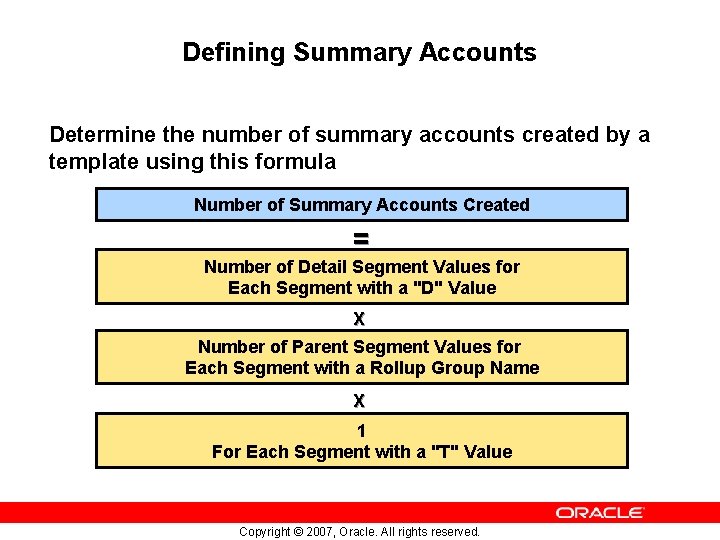 Defining Summary Accounts

Determine the number of summary accounts created by a template using this formula

Number of Summary Accounts Created

=

Number of Detail Segment Values for Each Segment with a "D" Value

X

Number of Parent Segment Values for Each Segment with a Rollup Group Name

X

1
For Each Segment with a "T" Value

ORACLE

Copyright © 2007, Oracle. All rights reserved.